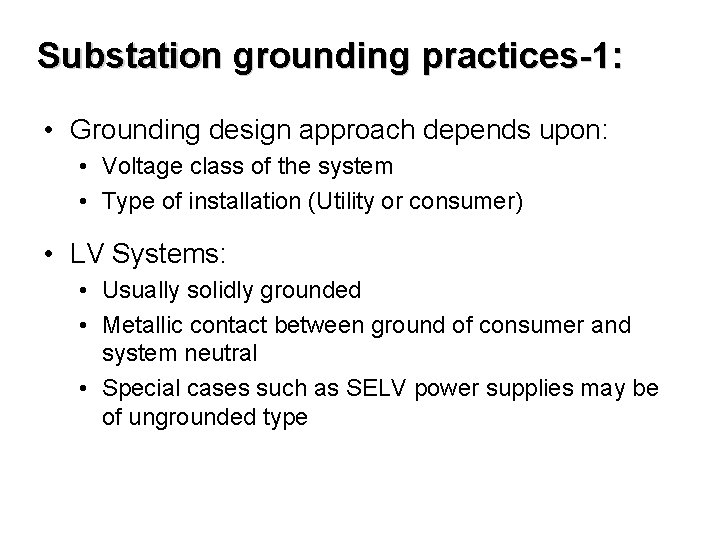 Substation grounding practices-1:

• Grounding design approach depends upon:
  • Voltage class of the system
  • Type of installation (Utility or consumer)

• LV Systems:
  • Usually solidly grounded
  • Metallic contact between ground of consumer and system neutral
  • Special cases such as SELV power supplies may be of ungrounded type